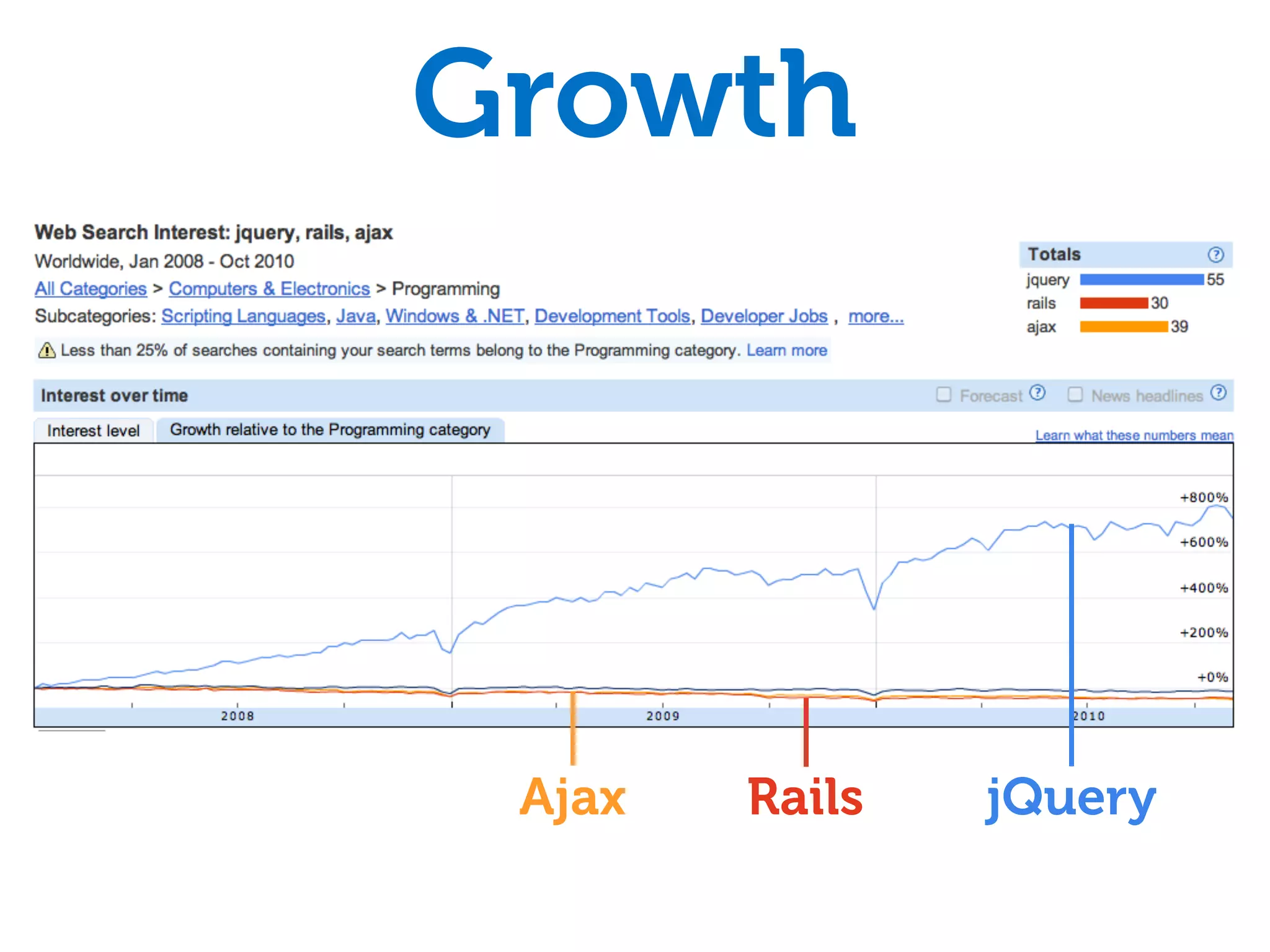 Growth

Web Search Interest: jquery, rails, ajax
Worldwide, Jan 2008 - Oct 2010
All Categories > Computers & Electronics > Programming
Subcategories: Scripting Languages, Java, Windows & .NET, Development Tools, Developer Jobs , more...
Less than 25% of searches containing your search terms belong to the Programming category. Learn more

Totals
jquery 55
rails 30
ajax 39

Interest over time
Forecast
News headlines

Interest level
Growth relative to the Programming category
Learn what these numbers mean

+800%
+600%
+400%
+200%
+0%
2008
2009
2010

Ajax
Rails
jQuery